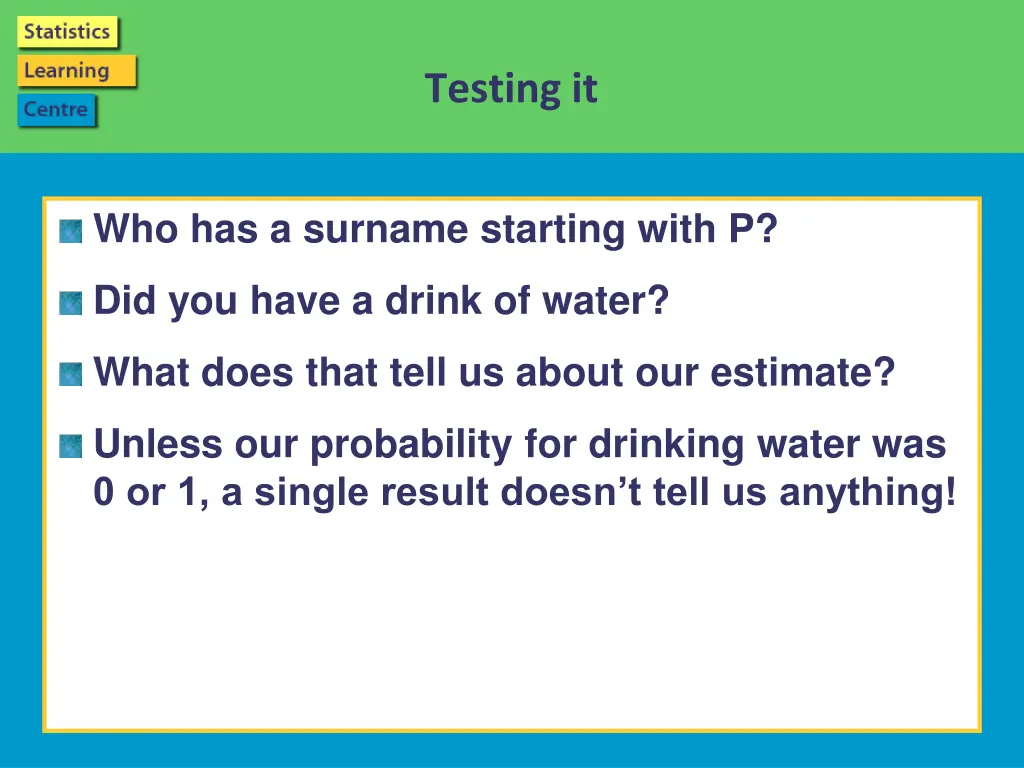 Statistics
Learning
Centre

Testing it

Who has a surname starting with P?

Did you have a drink of water?

What does that tell us about our estimate?

Unless our probability for drinking water was 0 or 1, a single result doesn’t tell us anything!